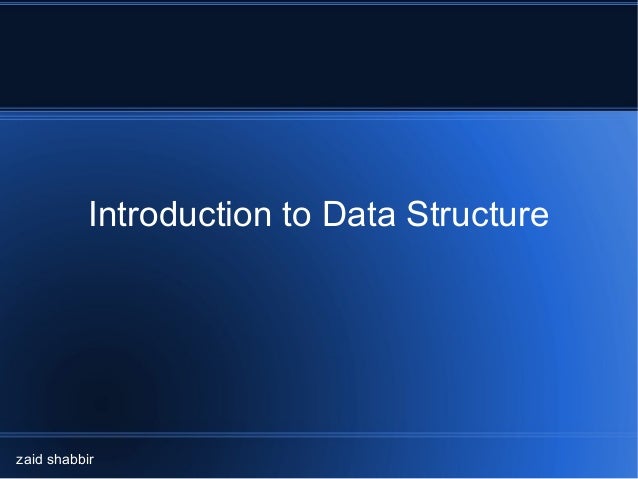 Introduction to Data Structure

zaid shabbir